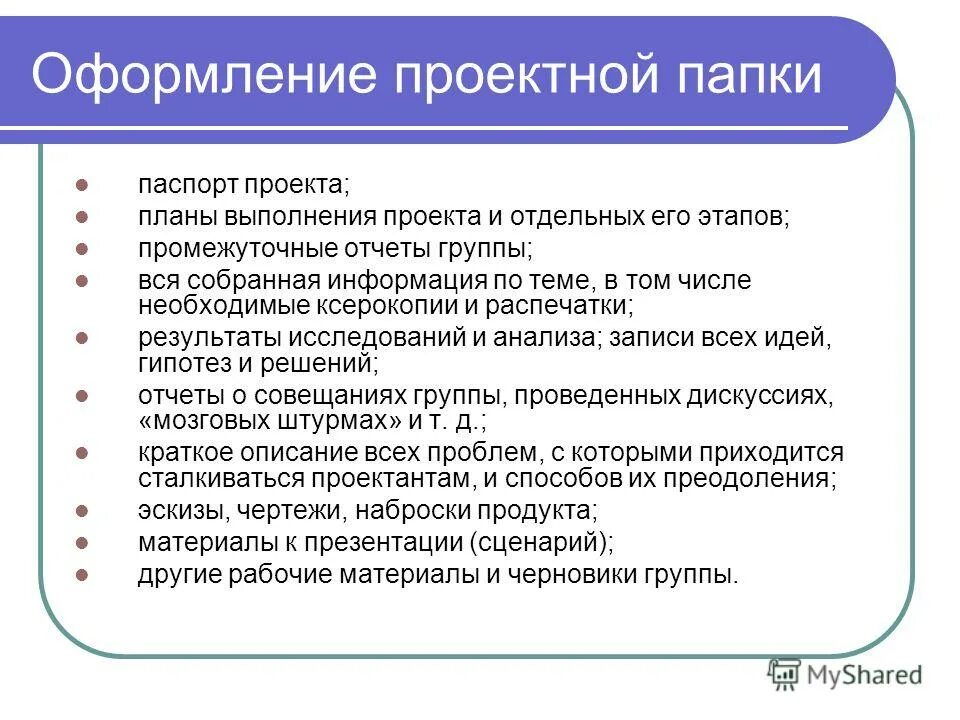 Оформление проектной папки

- паспорт проекта;
- планы выполнения проекта и отдельных его этапов;
- промежуточные отчеты группы;
- вся собранная информация по теме, в том числе необходимые ксерокопии и распечатки;
- результаты исследований и анализа; записи всех идей, гипотез и решений;
- отчеты о совещаниях группы, проведенных дискуссиях, «мозговых штурмах» и т. д.;
- краткое описание всех проблем, с которыми приходится сталкиваться проектантам, и способов их преодоления;
- эскизы, чертежи, наброски продукта;
- материалы к презентации (сценарий);
- другие рабочие материалы и черновики группы.

MyShared